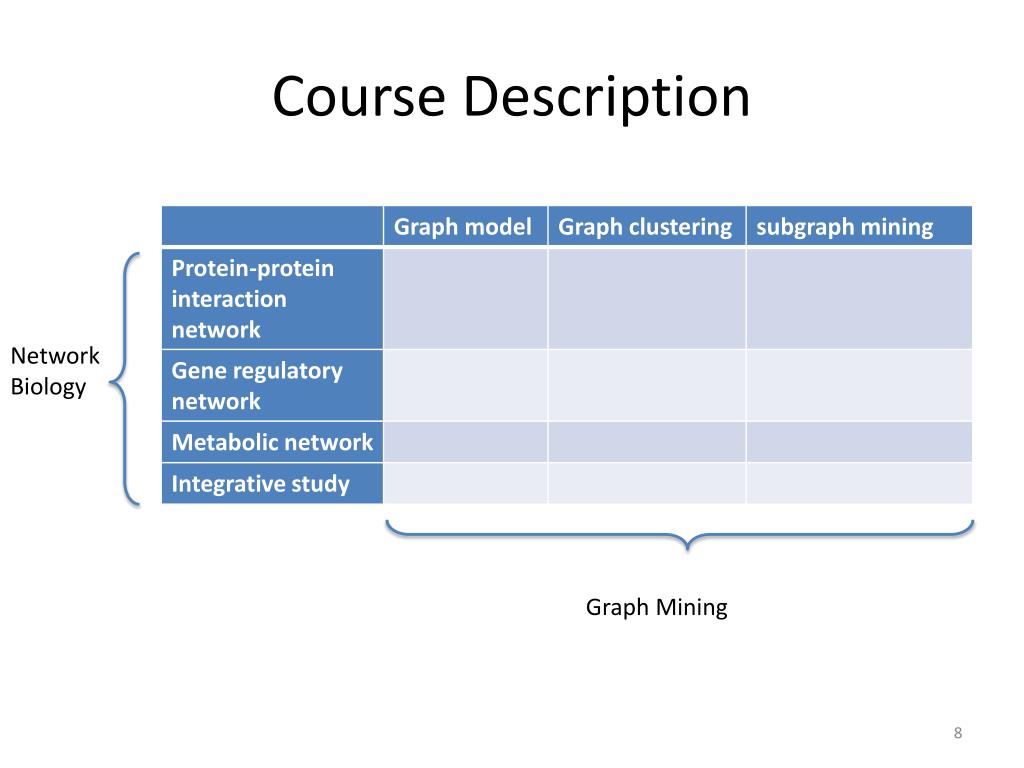 Course Description

Network Biology

| | Graph model | Graph clustering | subgraph mining |
|---|---|---|---|
| Protein-protein interaction network | | | |
| Gene regulatory network | | | |
| Metabolic network | | | |
| Integrative study | | | |

Graph Mining

8